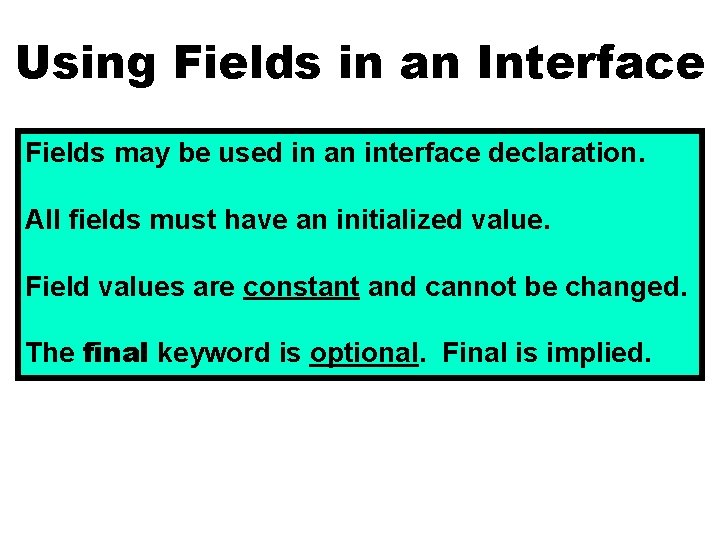 Using Fields in an Interface

Fields may be used in an interface declaration.

All fields must have an initialized value.

Field values are constant and cannot be changed.

The final keyword is optional. Final is implied.